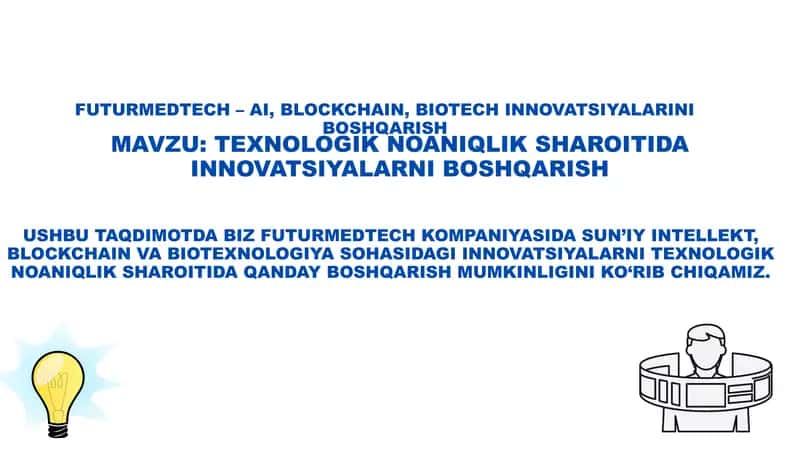 FUTURMEDTECH – AI, BLOCKCHAIN, BIOTECH INNOVATSIYALARINI BOSHQARISH

MAVZU: TEXNOLOGIK NOANIQLIK SHAROITIDA INNOVATSIYALARNI BOSHQARISH

USHBU TAQDIMOTDA BIZ FUTURMEDTECH KOMPANIYASIDA SUN'IY INTELLEKT, BLOCKCHAIN VA BIOTEXNOLOGIYA SOHASIDAGI INNOVATSIYALARNI TEXNOLOGIK NOANIQLIK SHAROITIDA QANDAY BOSHQARISH MUMKINLIGINI KO'RIB CHIQAMIZ.